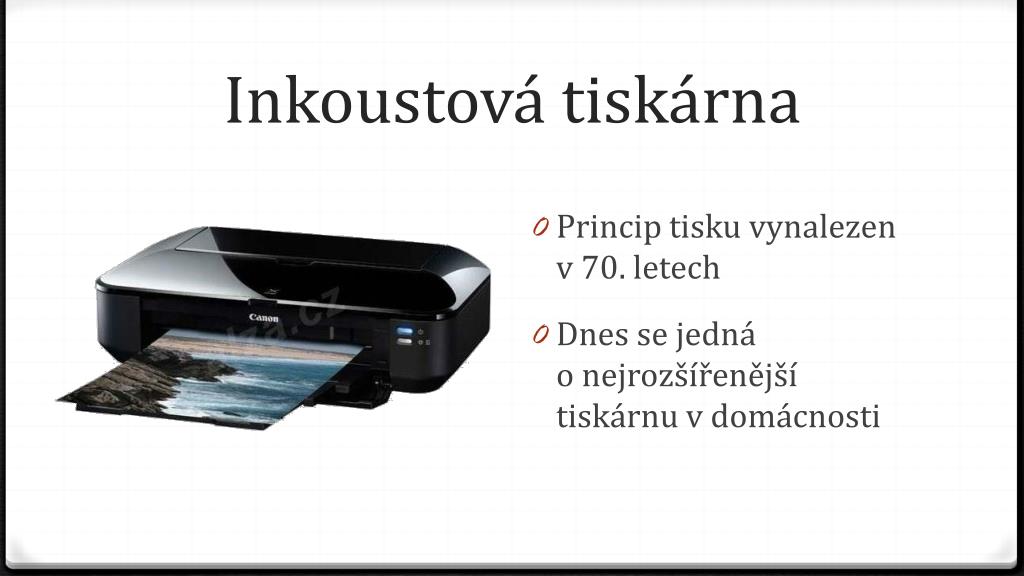 Inkoustová tiskárna

Canon

0 Princip tisku vynalezen v 70. letech

0 Dnes se jedná o nejrozšířenější tiskárnu v domácnosti